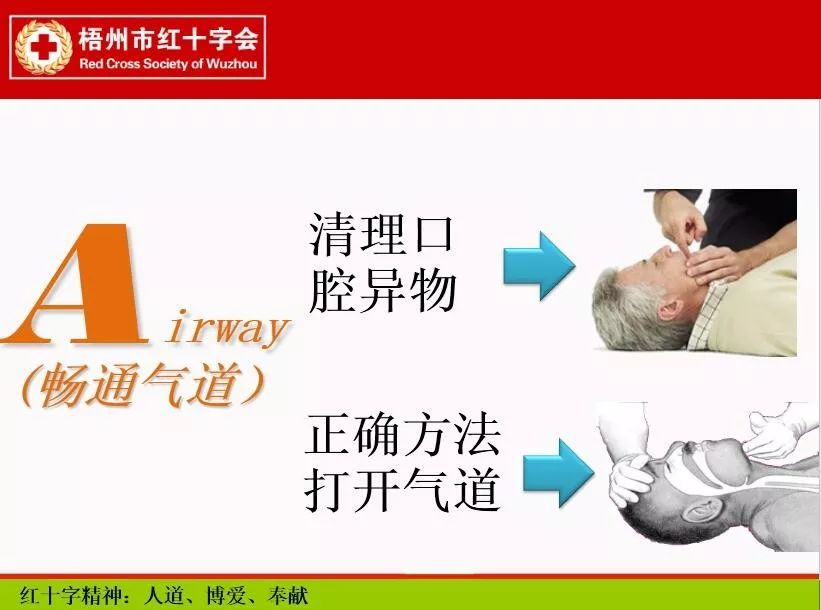 梧州市红十字会
Red Cross Society of Wuzhou

Airway
（畅通气道）

清理口腔异物

正确方法打开气道

红十字精神：人道、博爱、奉献